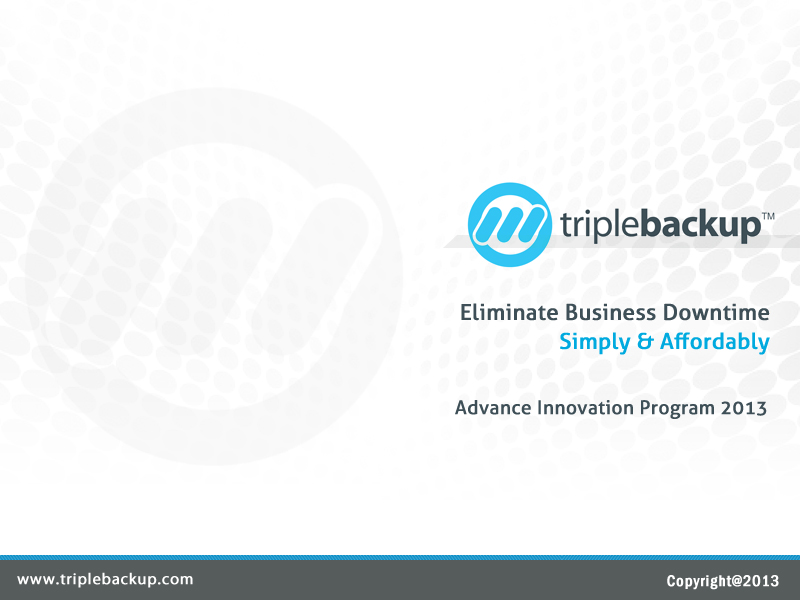 triplebackup™

Eliminate Business Downtime
Simply & Affordably

Advance Innovation Program 2013

www.triplebackup.com

Copyright@2013